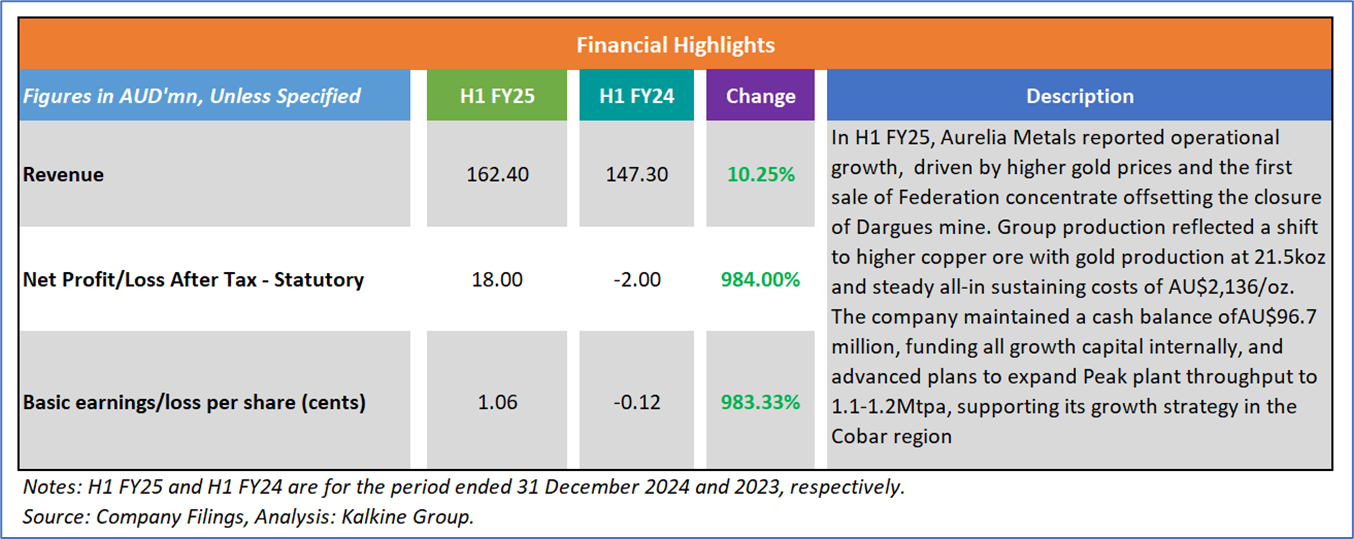 Financial Highlights

| Figures in AUD'mn, Unless Specified | H1 FY25 | H1 FY24 | Change | Description |
|---|---|---|---|---|
| Revenue | 162.40 | 147.30 | 10.25% | In H1 FY25, Aurelia Metals reported operational growth, driven by higher gold prices and the first sale of Federation concentrate offsetting the closure of Dargues mine. Group production reflected a shift to higher copper ore with gold production at 21.5koz and steady all-in sustaining costs of AU$2,136/oz. The company maintained a cash balance ofAU$96.7 million, funding all growth capital internally, and advanced plans to expand Peak plant throughput to 1.1-1.2Mtpa, supporting its growth strategy in the Cobar region |
| Net Profit/Loss After Tax - Statutory | 18.00 | -2.00 | 984.00% | |
| Basic earnings/loss per share (cents) | 1.06 | -0.12 | 983.33% | |

Notes: H1 FY25 and H1 FY24 are for the period ended 31 December 2024 and 2023, respectively.
Source: Company Filings, Analysis: Kalkine Group.